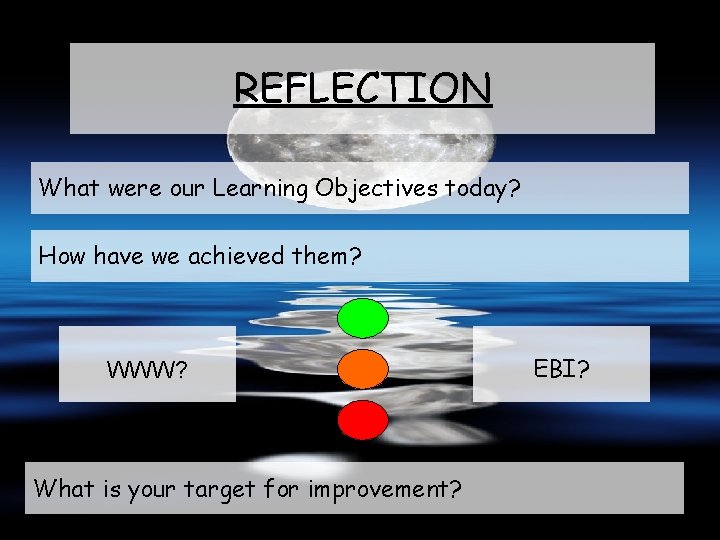 REFLECTION

What were our Learning Objectives today?

How have we achieved them?

WWW?

EBI?

What is your target for improvement?